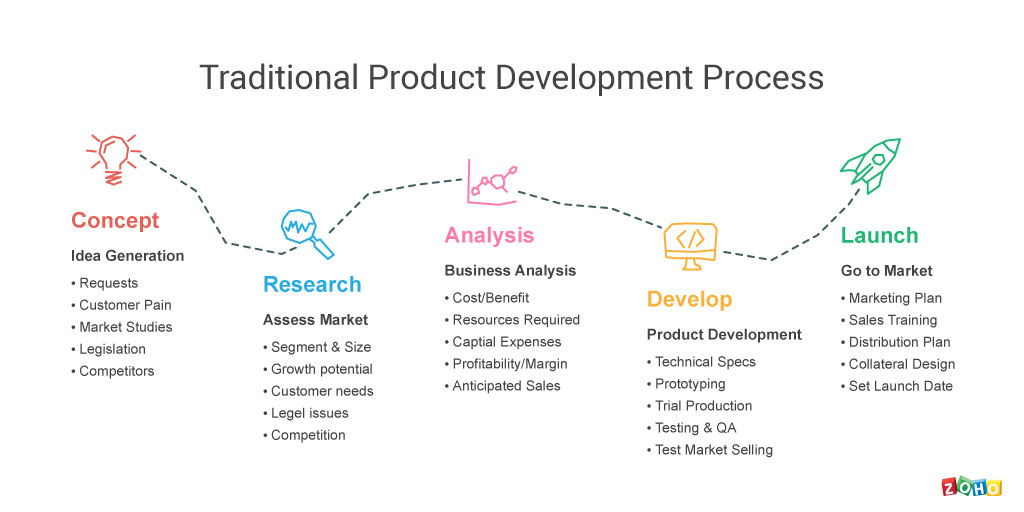 Traditional Product Development Process

Concept
Idea Generation
• Requests
• Customer Pain
• Market Studies
• Legislation
• Competitors

Research
Assess Market
• Segment & Size
• Growth potential
• Customer needs
• Legel issues
• Competition

Analysis
Business Analysis
• Cost/Benefit
• Resources Required
• Captial Expenses
• Profitability/Margin
• Anticipated Sales

Develop
Product Development
• Technical Specs
• Prototyping
• Trial Production
• Testing & QA
• Test Market Selling

Launch
Go to Market
• Marketing Plan
• Sales Training
• Distribution Plan
• Collateral Design
• Set Launch Date

ZOHO